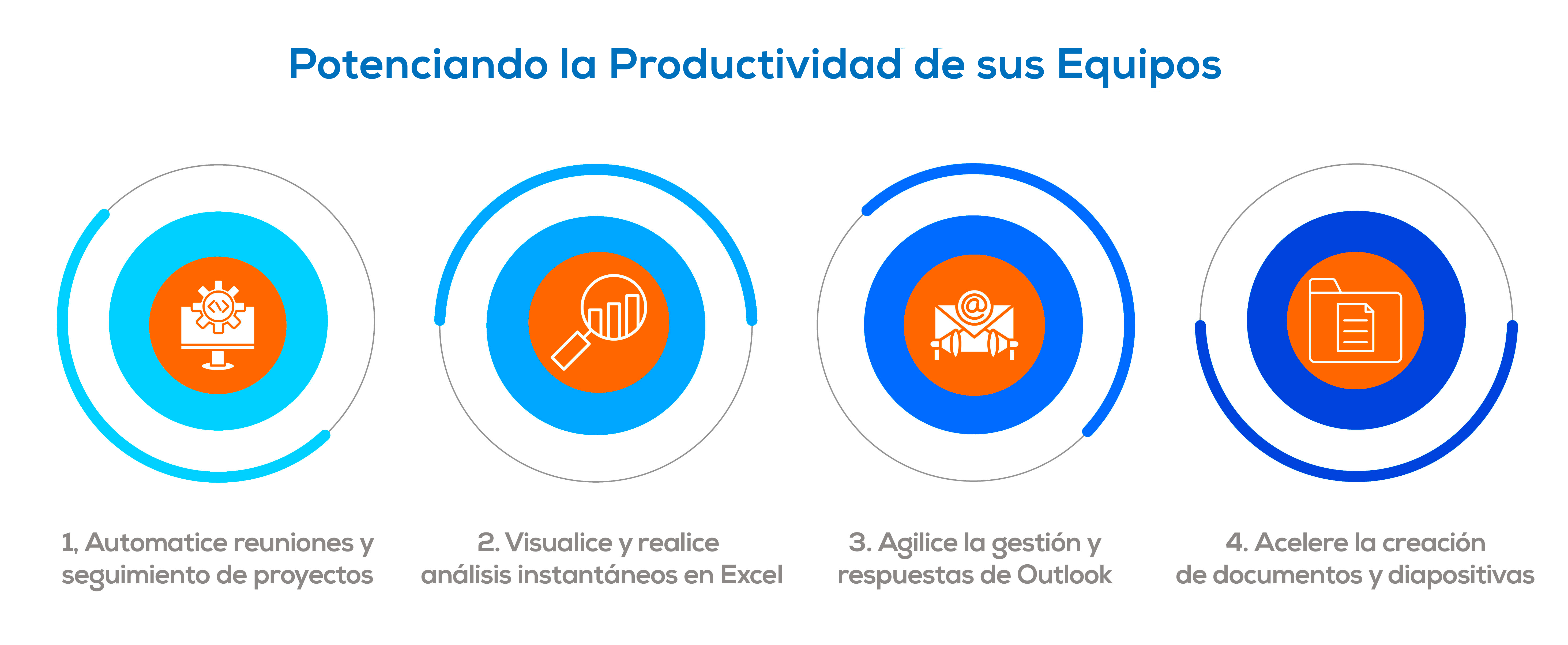 Potenciando la Productividad de sus Equipos

1, Automatice reuniones y seguimiento de proyectos

2. Visualice y realice análisis instantáneos en Excel

3. Agilice la gestión y respuestas de Outlook

4. Acelere la creación de documentos y diapositivas